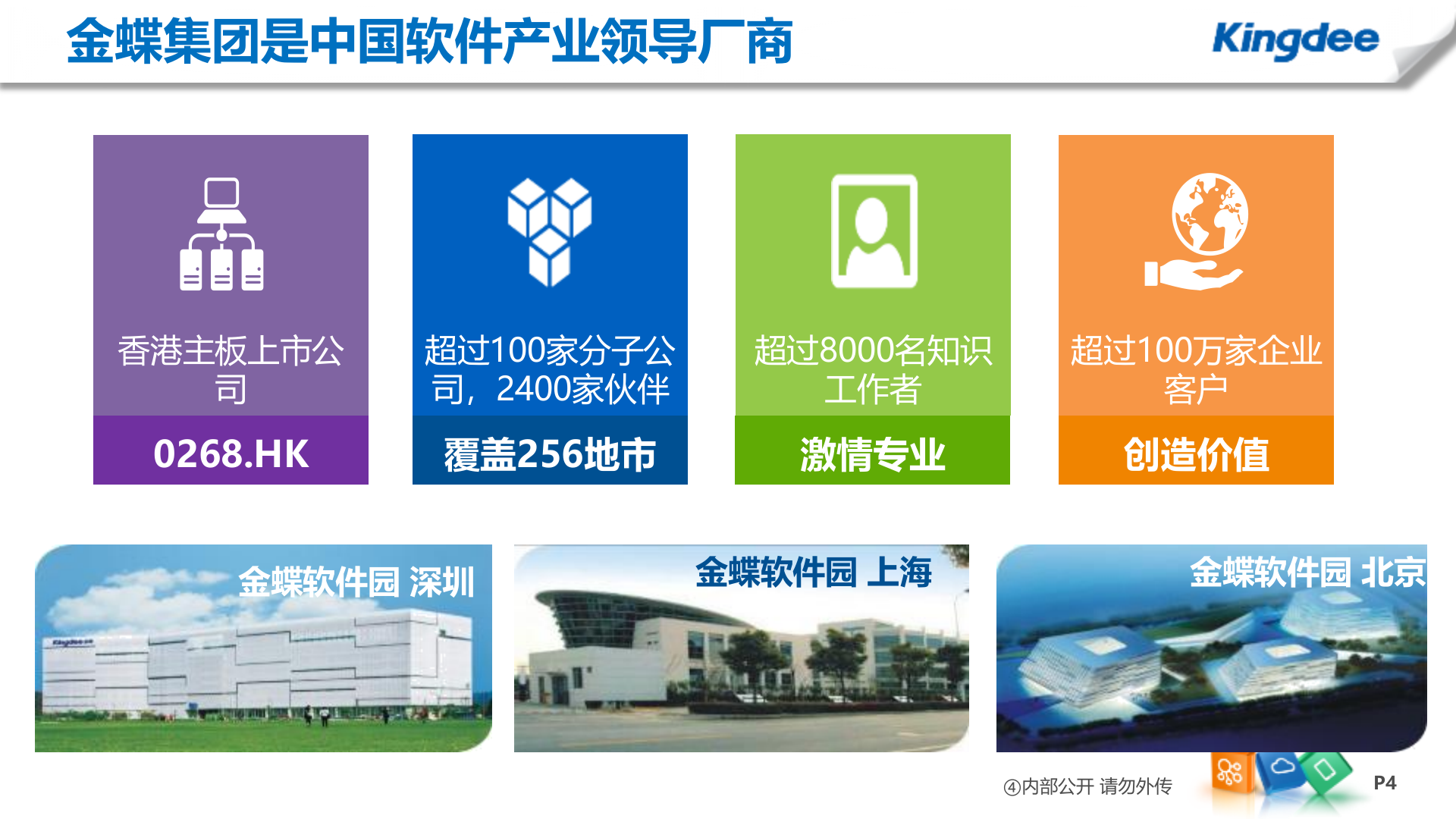 金蝶集团是中国软件产业领导厂商

Kingdee

香港主板上市公司

0268.HK

超过100家分子公司，2400家伙伴

覆盖256地市

超过8000名知识工作者

激情专业

超过100万家企业客户

创造价值

金蝶软件园 深圳

金蝶软件园 上海

金蝶软件园 北京

④内部公开 请勿外传

P4